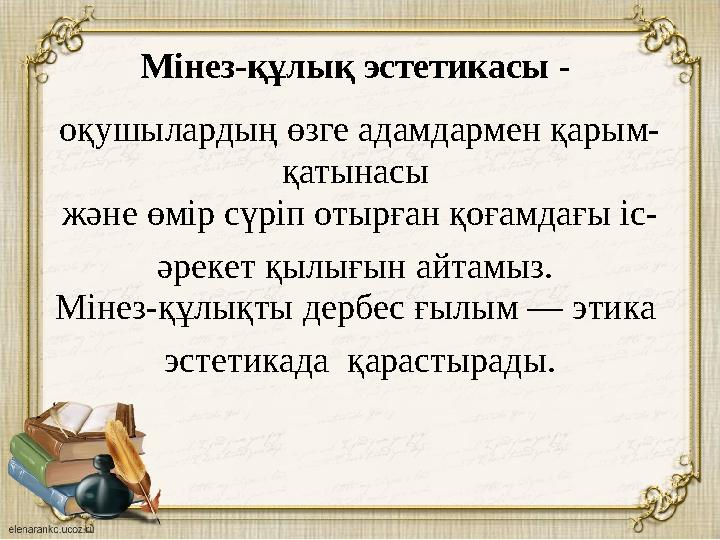 Мінез-құлық эстетикасы -

оқушылардың өзге адамдармен қарым-қатынасы және өмір сүріп отырған қоғамдағы іс-әрекет қылығын айтамыз. Мінез-құлықты дербес ғылым — этика эстетикада қарастырады.

elenarankc.ucoz.ru